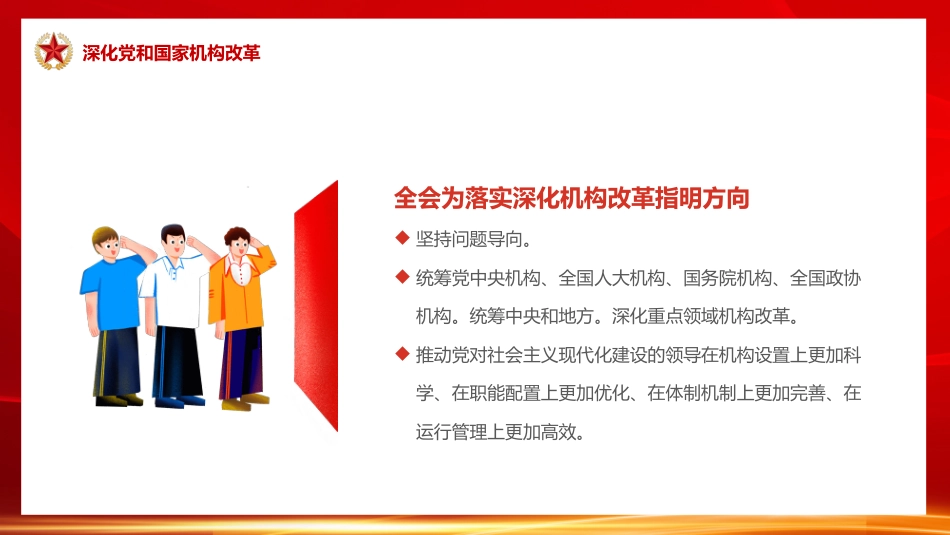 深化党和国家机构改革

全会为落实深化机构改革指明方向

◆ 坚持问题导向。

◆ 统筹党中央机构、全国人大机构、国务院机构、全国政协机构。统筹中央和地方。深化重点领域机构改革。

◆ 推动党对社会主义现代化建设的领导在机构设置上更加科学、在职能配置上更加优化、在体制机制上更加完善、在运行管理上更加高效。